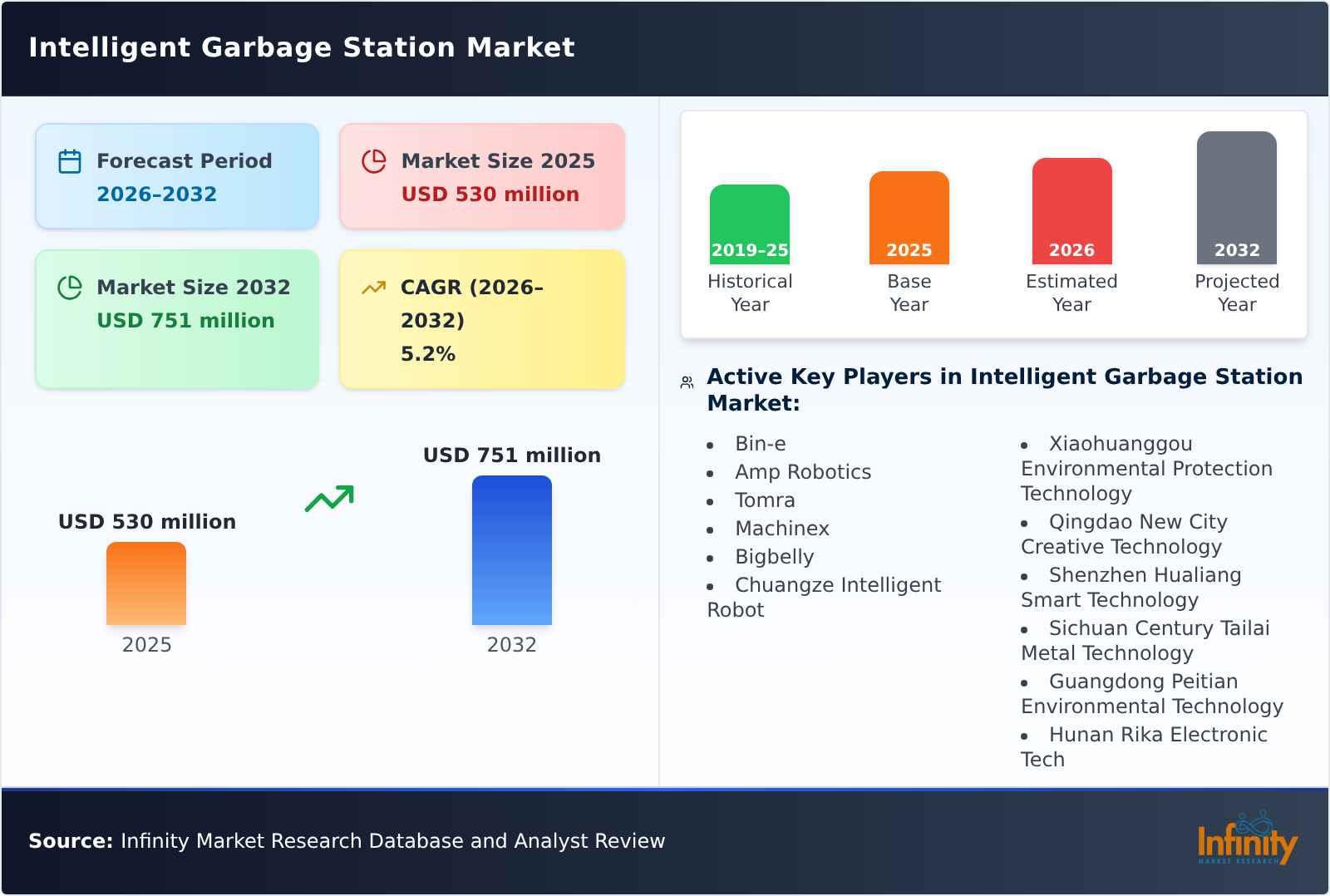 Intelligent Garbage Station Market

Forecast Period
2026-2032

Market Size 2025
USD 530 million

Market Size 2032
USD 751 million

CAGR (2026-2032)
5.2%

USD 530 million
2025

USD 751 million
2032

2019-25
Historical Year

2025
Base Year

2026
Estimated Year

2032
Projected Year

Active Key Players in Intelligent Garbage Station Market:

- Bin-e
- Amp Robotics
- Tomra
- Machinex
- Bigbelly
- Chuangze Intelligent Robot
- Xiaohuanggou Environmental Protection Technology
- Qingdao New City Creative Technology
- Shenzhen Hualiang Smart Technology
- Sichuan Century Tailai Metal Technology
- Guangdong Peitian Environmental Technology
- Hunan Rika Electronic Tech

Source: Infinity Market Research Database and Analyst Review

Infinity
MARKET RESEARCH